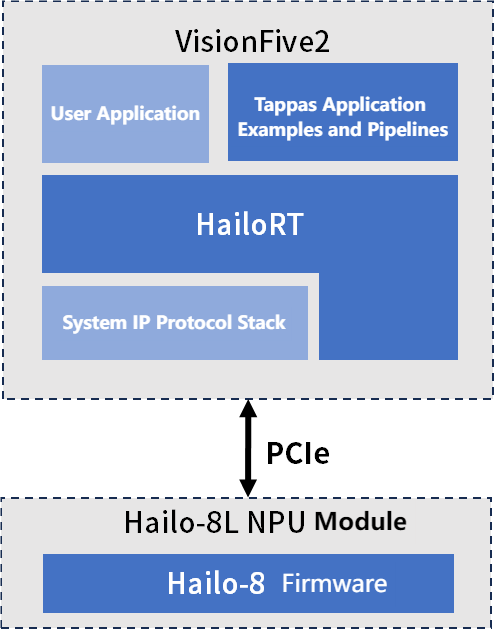 VisionFive2

User Application

Tappas Application Examples and Pipelines

HailoRT

System IP Protocol Stack

PCIe

Hailo-8L NPU Module

Hailo-8 Firmware